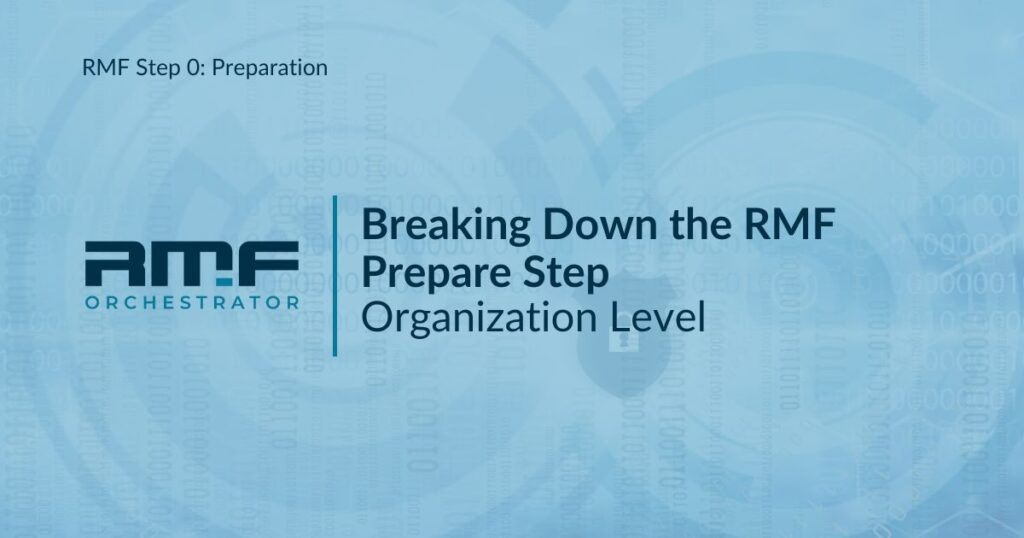 RMF Step 0: Preparation

RMF
ORCHESTRATOR

Breaking Down the RMF Prepare Step
Organization Level